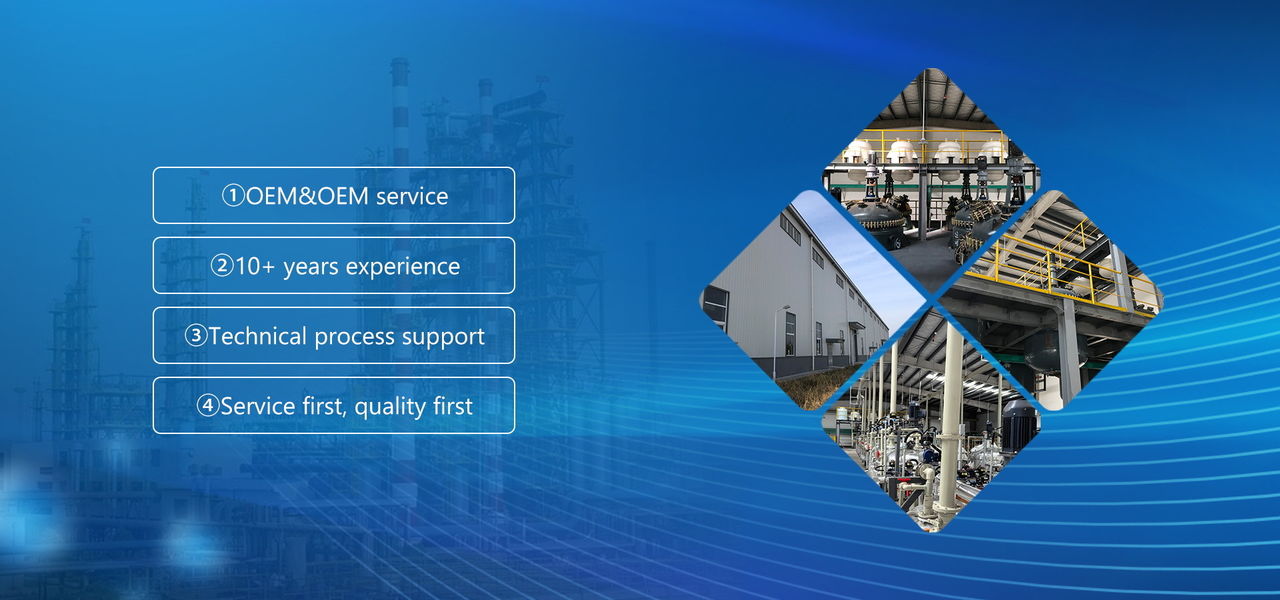 ①OEM&OEM service

②10+ years experience

③Technical process support

④Service first, quality first